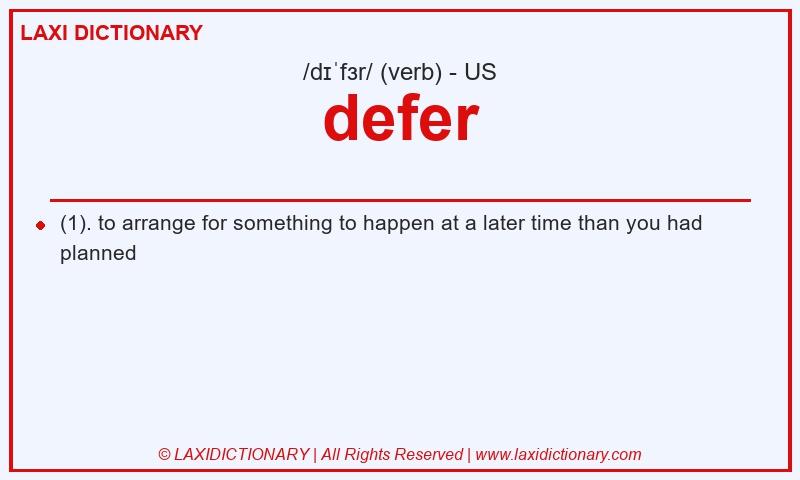 LAXI DICTIONARY

/dɪˈfɜr/ (verb) - US

defer

(1). to arrange for something to happen at a later time than you had planned

© LAXIDICTIONARY | All Rights Reserved | www.laxidictionary.com